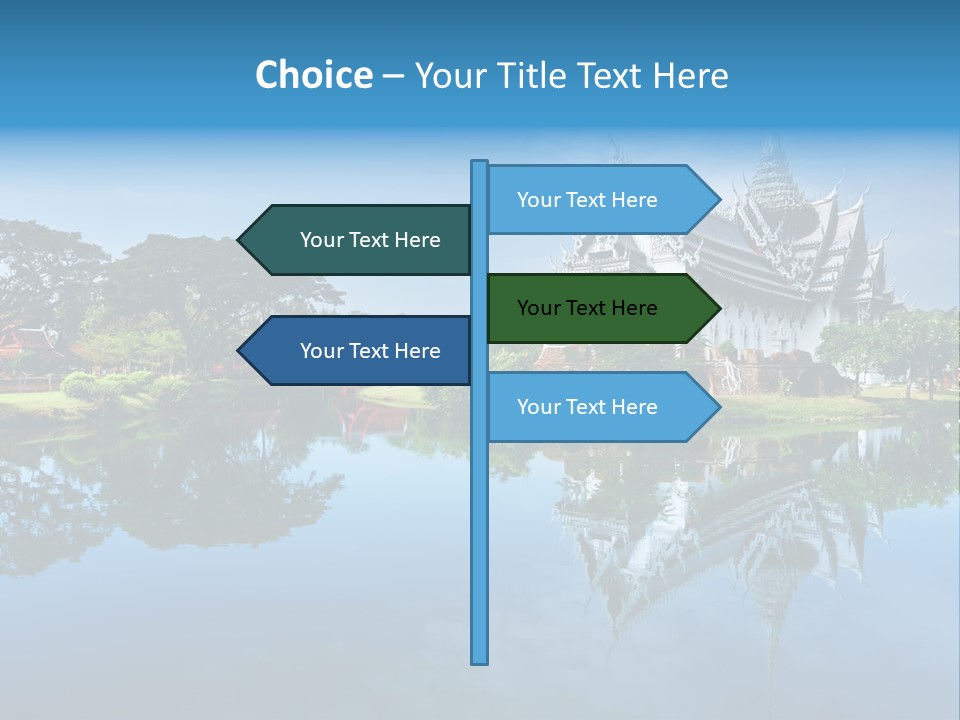 Choice – Your Title Text Here

Your Text Here

Your Text Here

Your Text Here

Your Text Here

Your Text Here